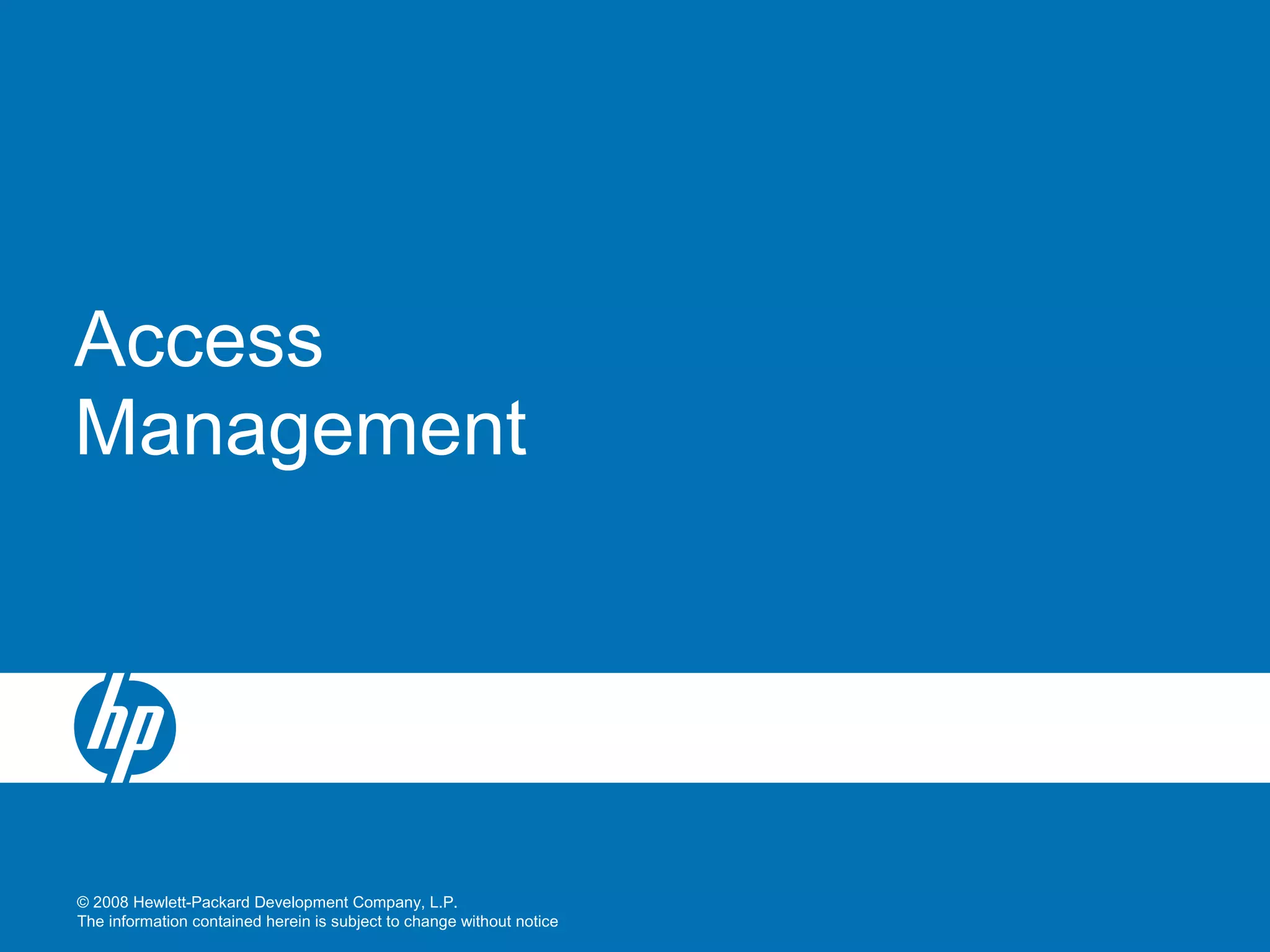 Access Management

hp

© 2008 Hewlett-Packard Development Company, L.P.
The information contained herein is subject to change without notice